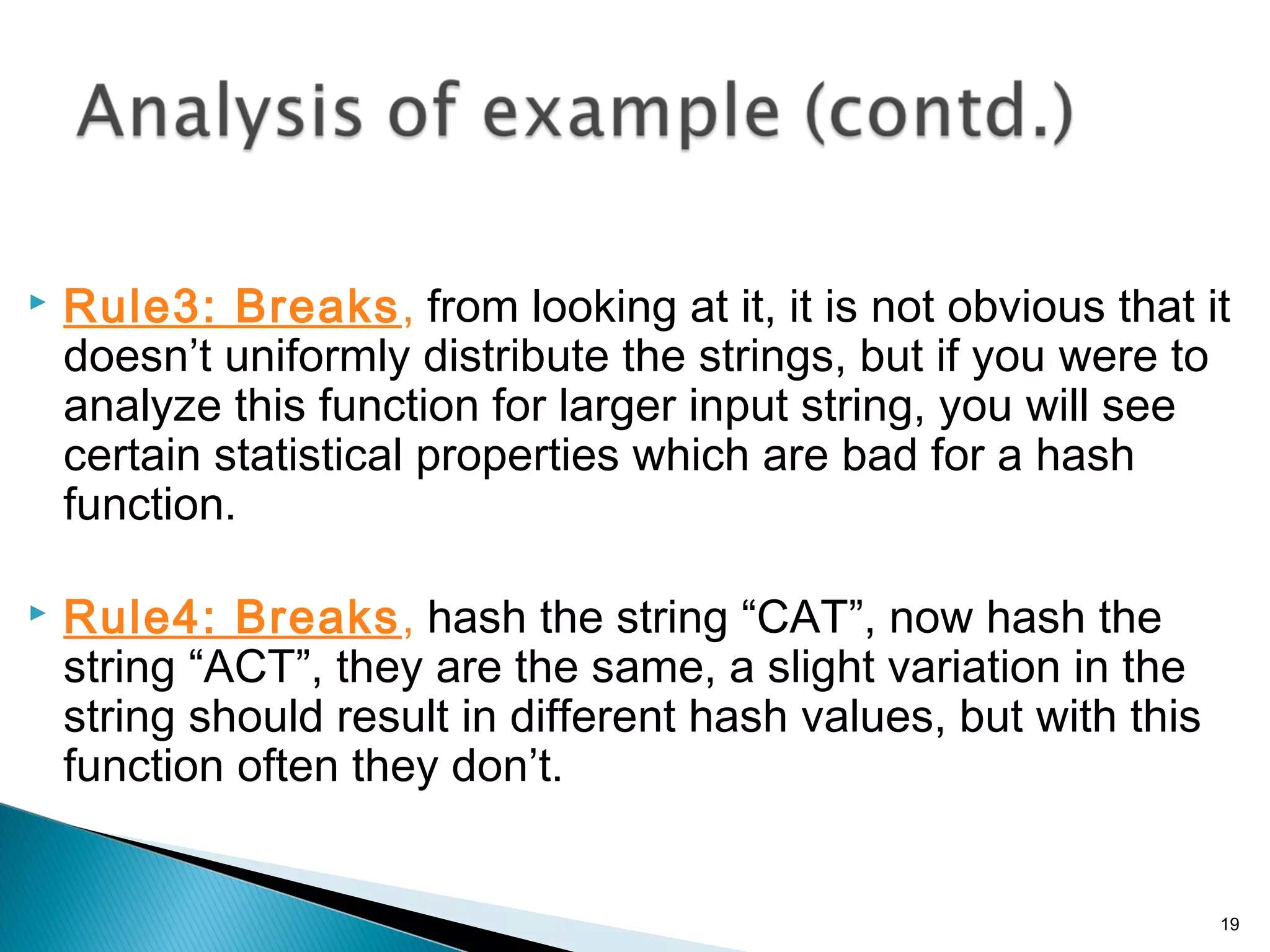 Analysis of example (contd.)

Rule3: Breaks, from looking at it, it is not obvious that it doesn’t uniformly distribute the strings, but if you were to analyze this function for larger input string, you will see certain statistical properties which are bad for a hash function.

Rule4: Breaks, hash the string “CAT”, now hash the string “ACT”, they are the same, a slight variation in the string should result in different hash values, but with this function often they don’t.

19